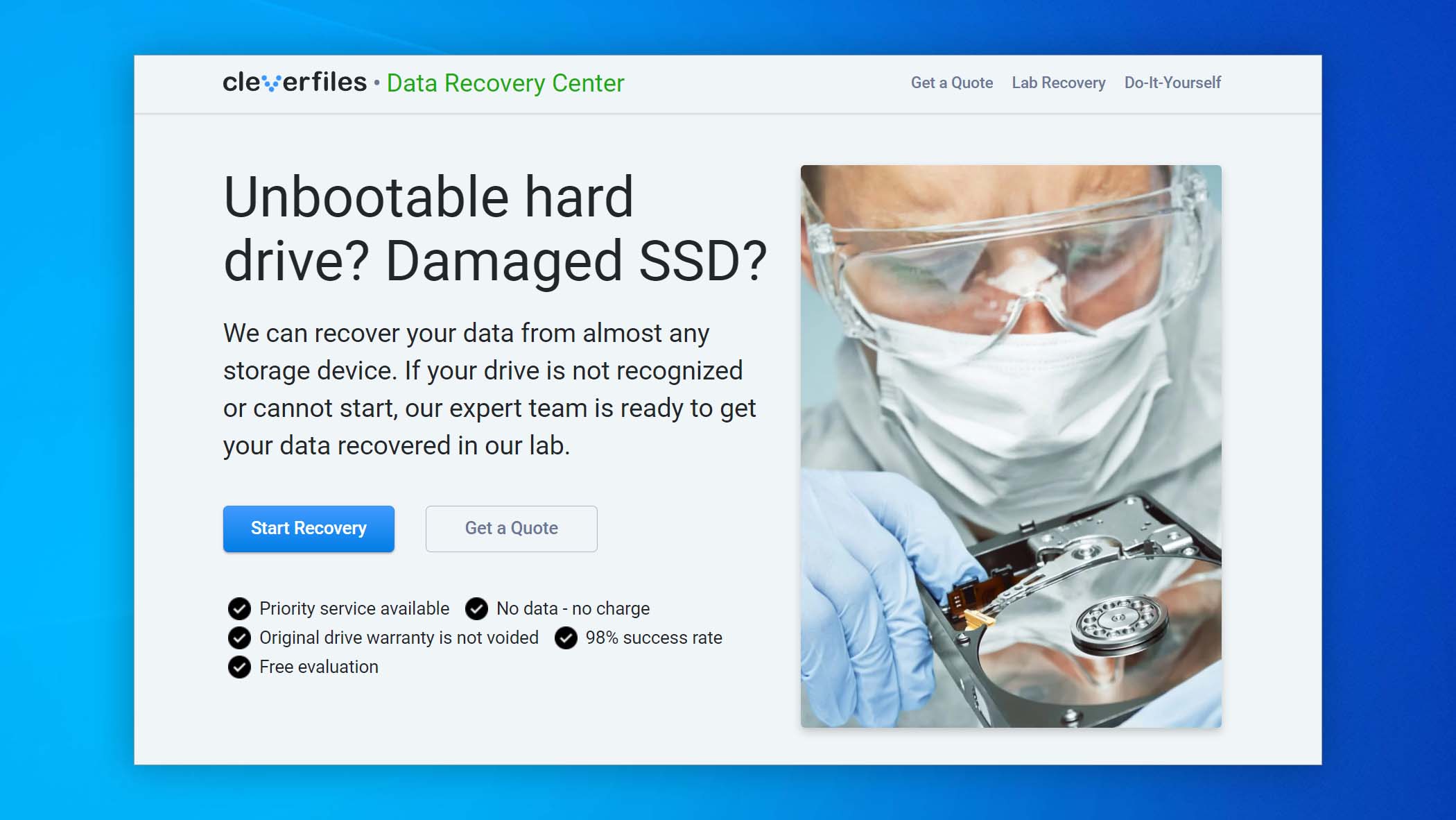 cleverfiles • Data Recovery Center

Get a Quote Lab Recovery Do-It-Yourself

Unbootable hard drive? Damaged SSD?

We can recover your data from almost any storage device. If your drive is not recognized or cannot start, our expert team is ready to get your data recovered in our lab.

Start Recovery

Get a Quote

Priority service available
No data - no charge
Original drive warranty is not voided
98% success rate
Free evaluation